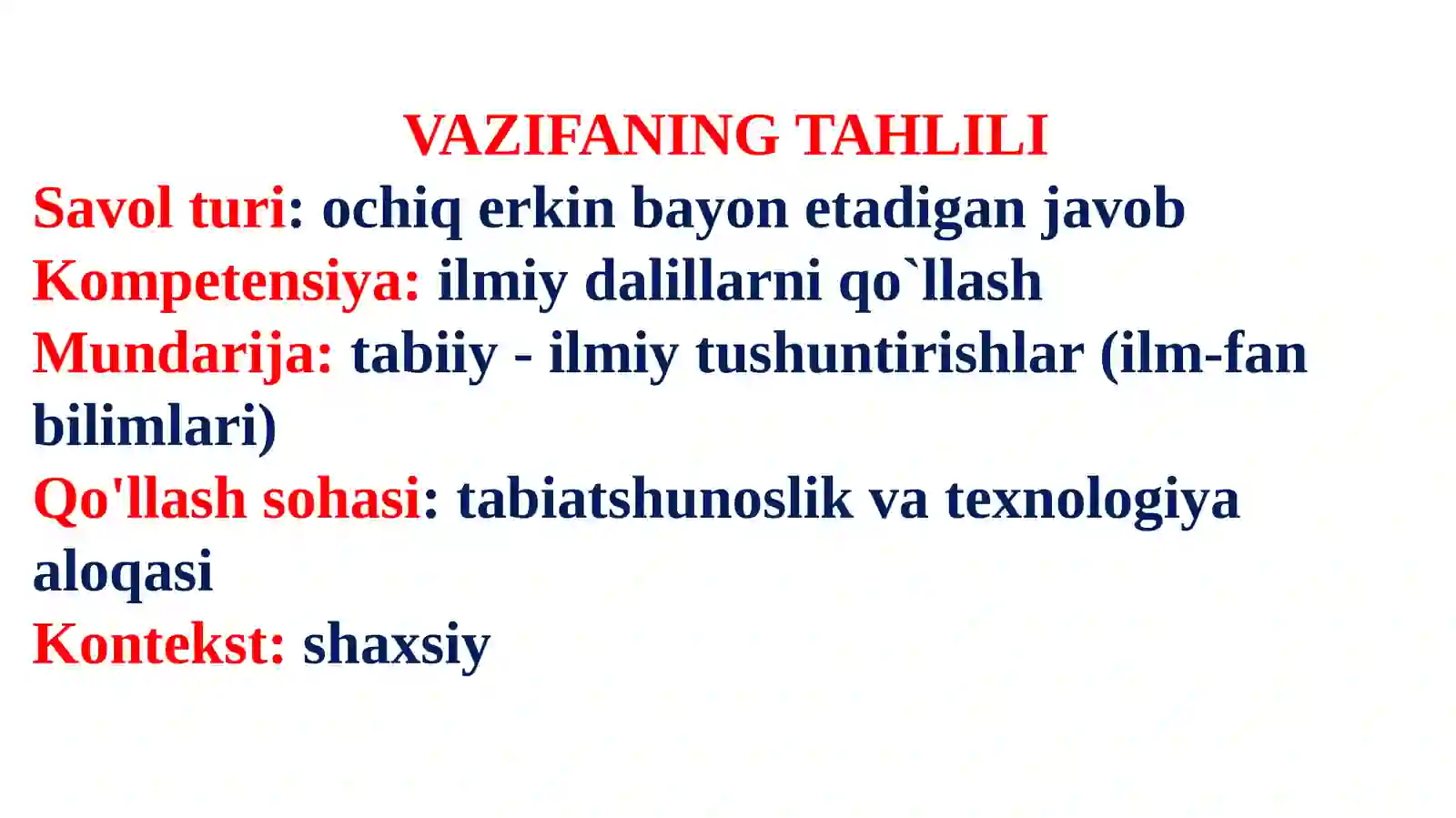 VAZIFANING TAHLILI

Savol turi: ochiq erkin bayon etadigan javob

Kompetensiya: ilmiy dalillarni qo`llash

Mundarija: tabiiy - ilmiy tushuntirishlar (ilm-fan bilimlari)

Qo'llash sohasi: tabiatshunoslik va texnologiya aloqasi

Kontekst: shaxsiy